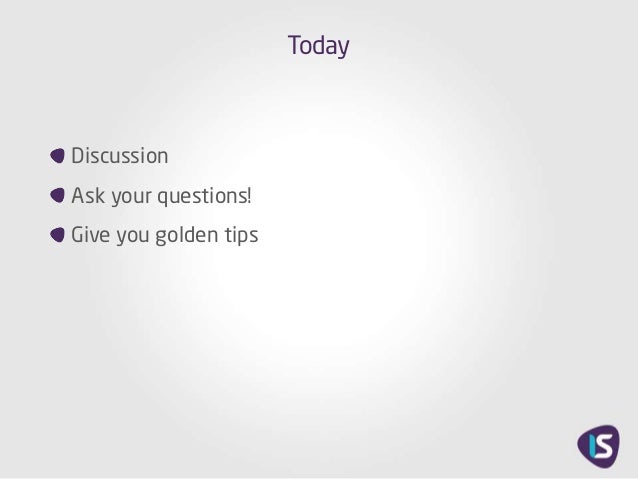 Today

Discussion

Ask your questions!

Give you golden tips

LS